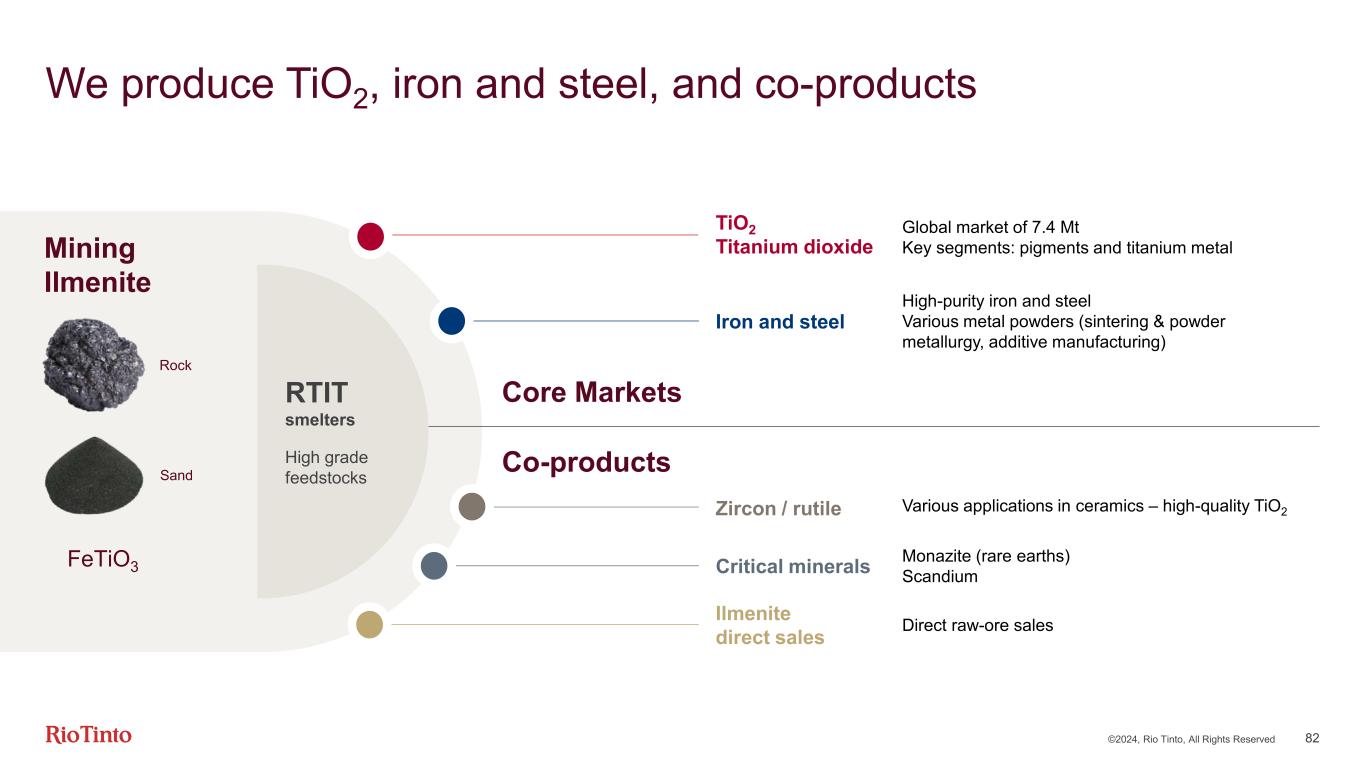 We produce $TiO_2$, iron and steel, and co-products

Mining Ilmenite

Rock

Sand

$FeTiO_3$

RTIT
smelters

High grade feedstocks

$TiO_2$
Titanium dioxide

Global market of 7.4 Mt
Key segments: pigments and titanium metal

Iron and steel

High-purity iron and steel
Various metal powders (sintering & powder metallurgy, additive manufacturing)

Core Markets

Co-products

Zircon / rutile

Various applications in ceramics – high-quality $TiO_2$

Critical minerals

Monazite (rare earths)
Scandium

Ilmenite direct sales

Direct raw-ore sales

RioTinto

©2024, Rio Tinto, All Rights Reserved

82